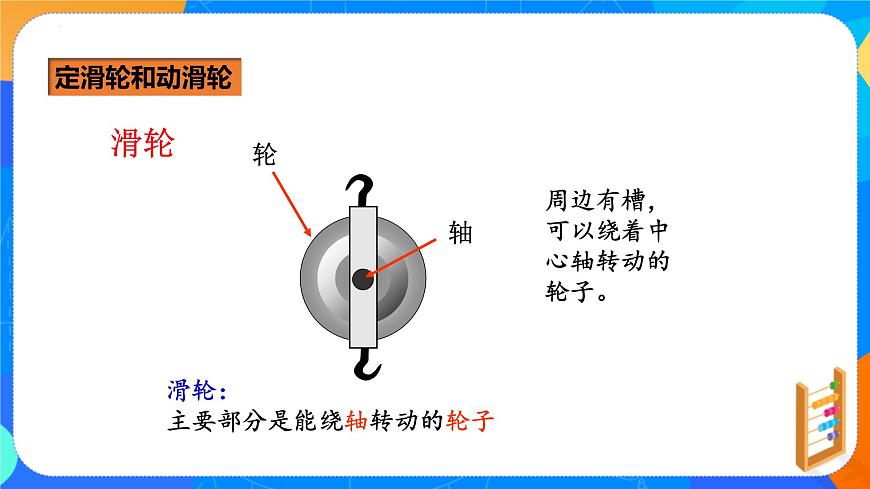 定滑轮和动滑轮

滑轮

轮

轴

周边有槽，可以绕着中心轴转动的轮子。

滑轮：
主要部分是能绕轴转动的轮子